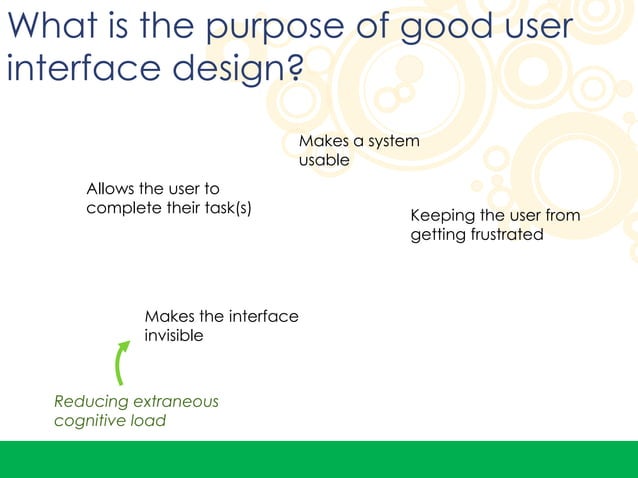 What is the purpose of good user interface design?

Makes a system usable

Allows the user to complete their task(s)

Keeping the user from getting frustrated

Makes the interface invisible

Reducing extraneous cognitive load